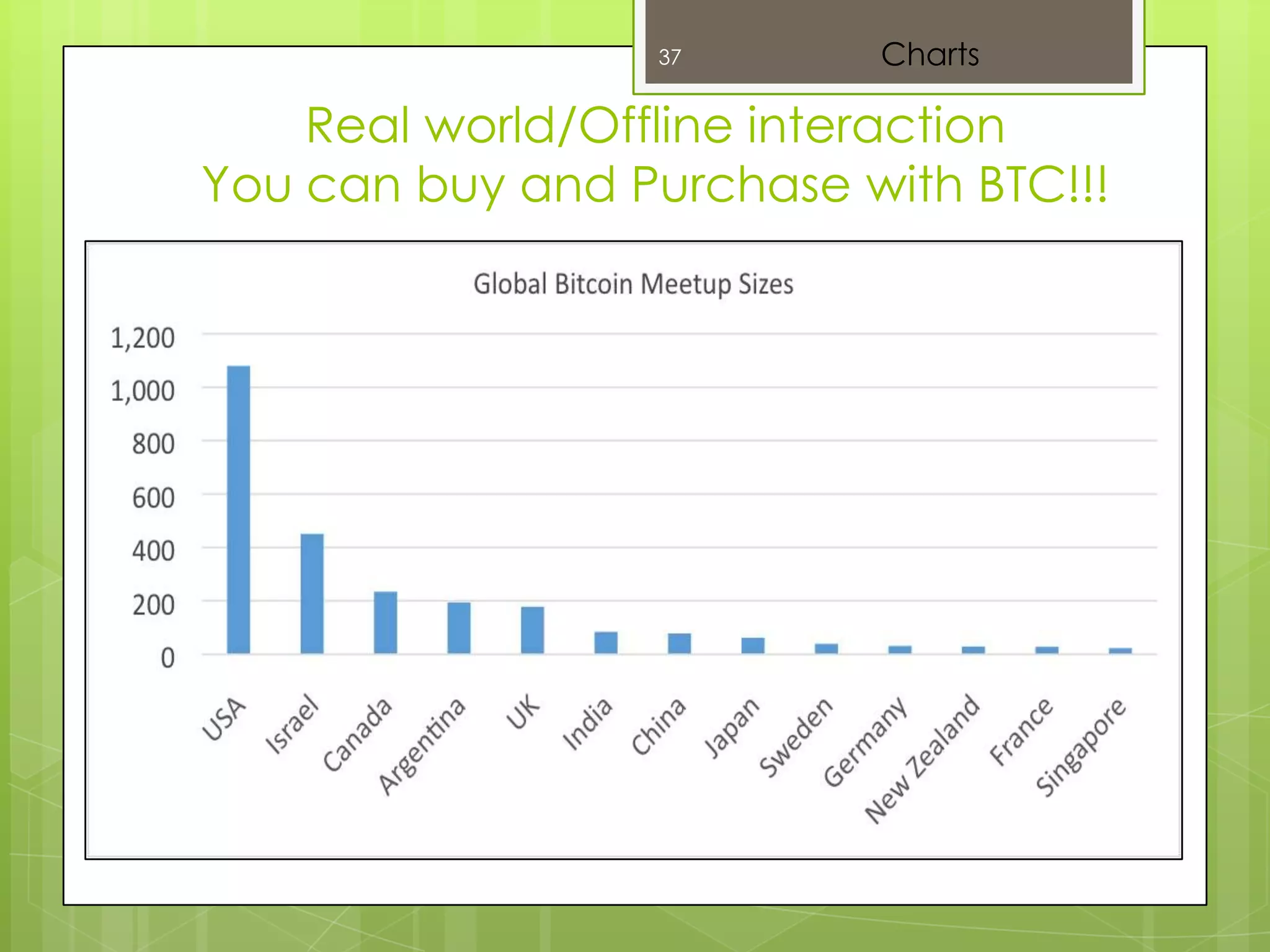 37 Charts

Real world/Offline interaction
You can buy and Purchase with BTC!!!

Global Bitcoin Meetup Sizes

1,200
1,000
800
600
400
200
0

USA
Israel
Canada
Argentina
UK
India
China
Japan
Sweden
Germany
New Zealand
France
Singapore